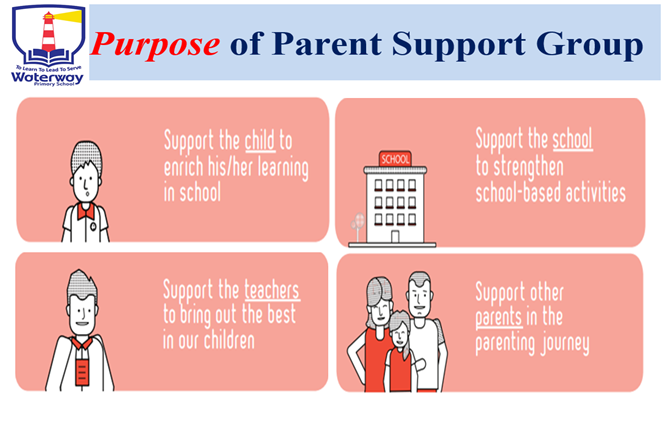 To Learn To Lead To Serve
Waterway
Primary School

Purpose of Parent Support Group

Support the child to enrich his/her learning in school

SCHOOL

Support the school to strengthen school-based activities

Support the teachers to bring out the best in our children

Support other parents in the parenting journey